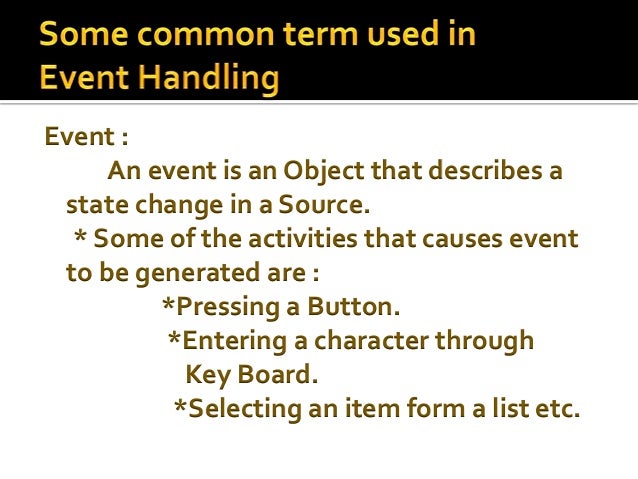 Some common term used in Event Handling

Event :

An event is an Object that describes a state change in a Source.

* Some of the activities that causes event to be generated are :

*Pressing a Button.

*Entering a character through Key Board.

*Selecting an item form a list etc.